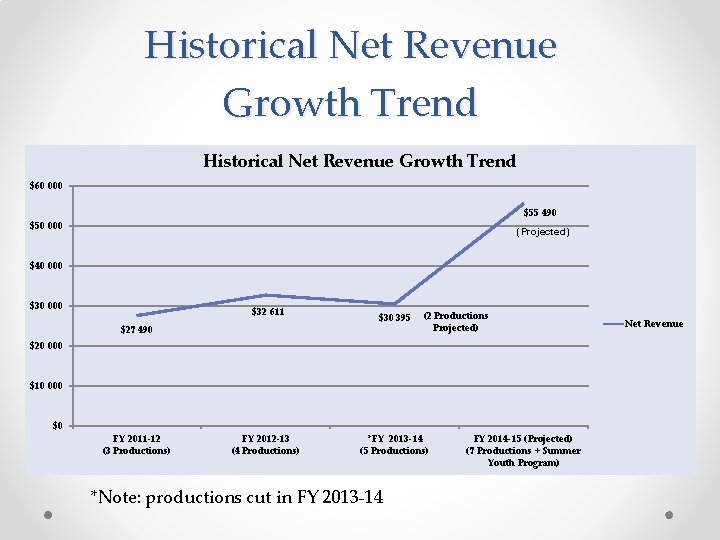 Historical Net Revenue Growth Trend

Historical Net Revenue Growth Trend

$60 000
$50 000
$40 000
$30 000
$20 000
$10 000
$0

$27 490
$32 611
$30 395
(2 Productions Projected)
$55 490
(Projected)

Net Revenue

FY 2011-12 (3 Productions)
FY 2012-13 (4 Productions)
*FY 2013-14 (5 Productions)
FY 2014-15 (Projected) (7 Productions + Summer Youth Program)

*Note: productions cut in FY 2013-14